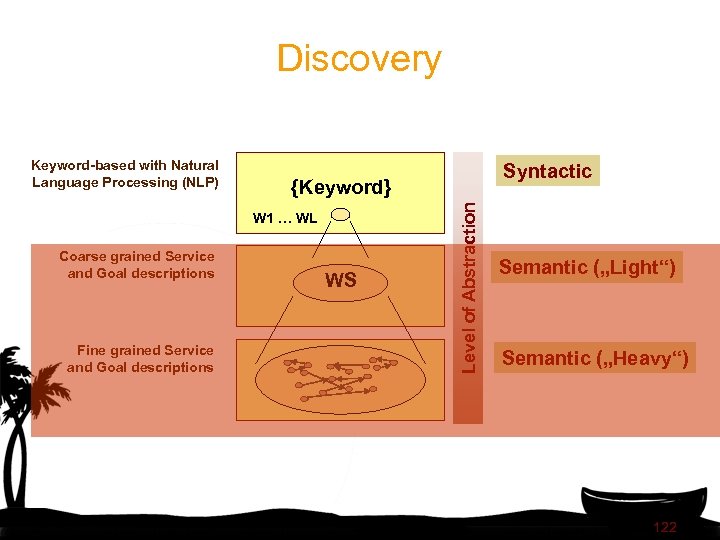 Discovery

Keyword-based with Natural Language Processing (NLP)

{Keyword}

W1 … WL

Coarse grained Service and Goal descriptions

WS

Fine grained Service and Goal descriptions

Level of Abstraction

Syntactic

Semantic („Light“)

Semantic („Heavy“)

122